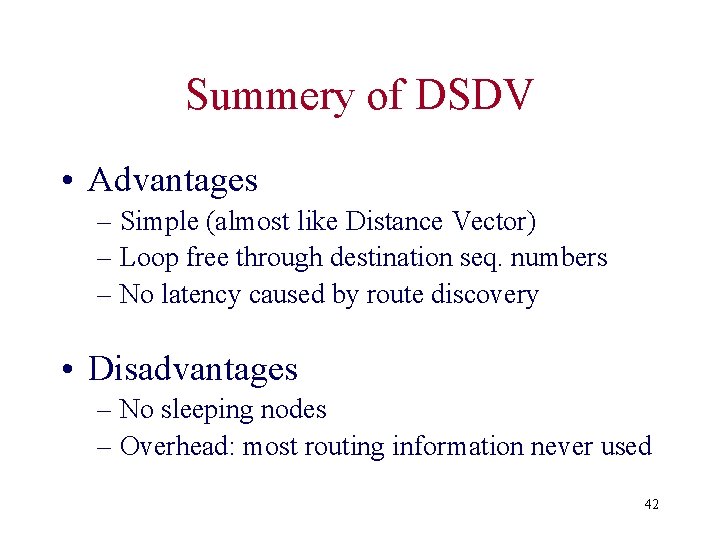 Summery of DSDV

• Advantages
– Simple (almost like Distance Vector)
– Loop free through destination seq. numbers
– No latency caused by route discovery

• Disadvantages
– No sleeping nodes
– Overhead: most routing information never used

42